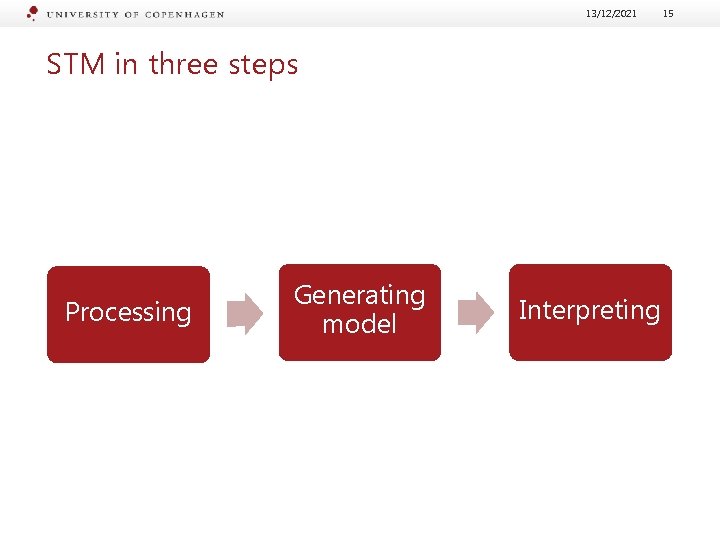 UNIVERSITY OF COPENHAGEN 13/12/2021 15

STM in three steps

Processing

Generating model

Interpreting